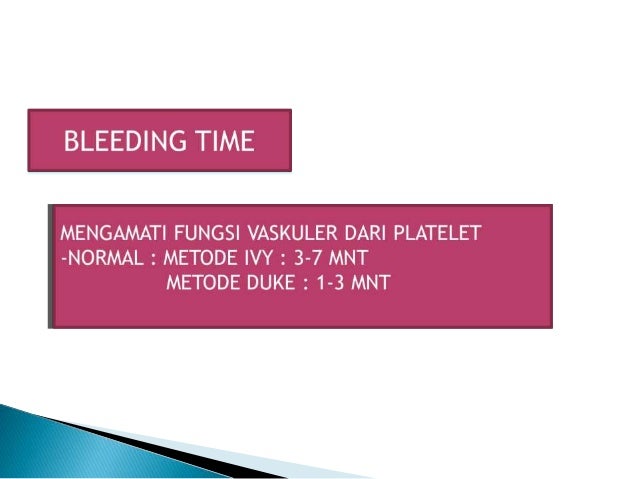 BLEEDING TIME

MENGAMATI FUNGSI VASKULER DARI PLATELET
-NORMAL : METODE IVY : 3-7 MNT
METODE DUKE : 1-3 MNT